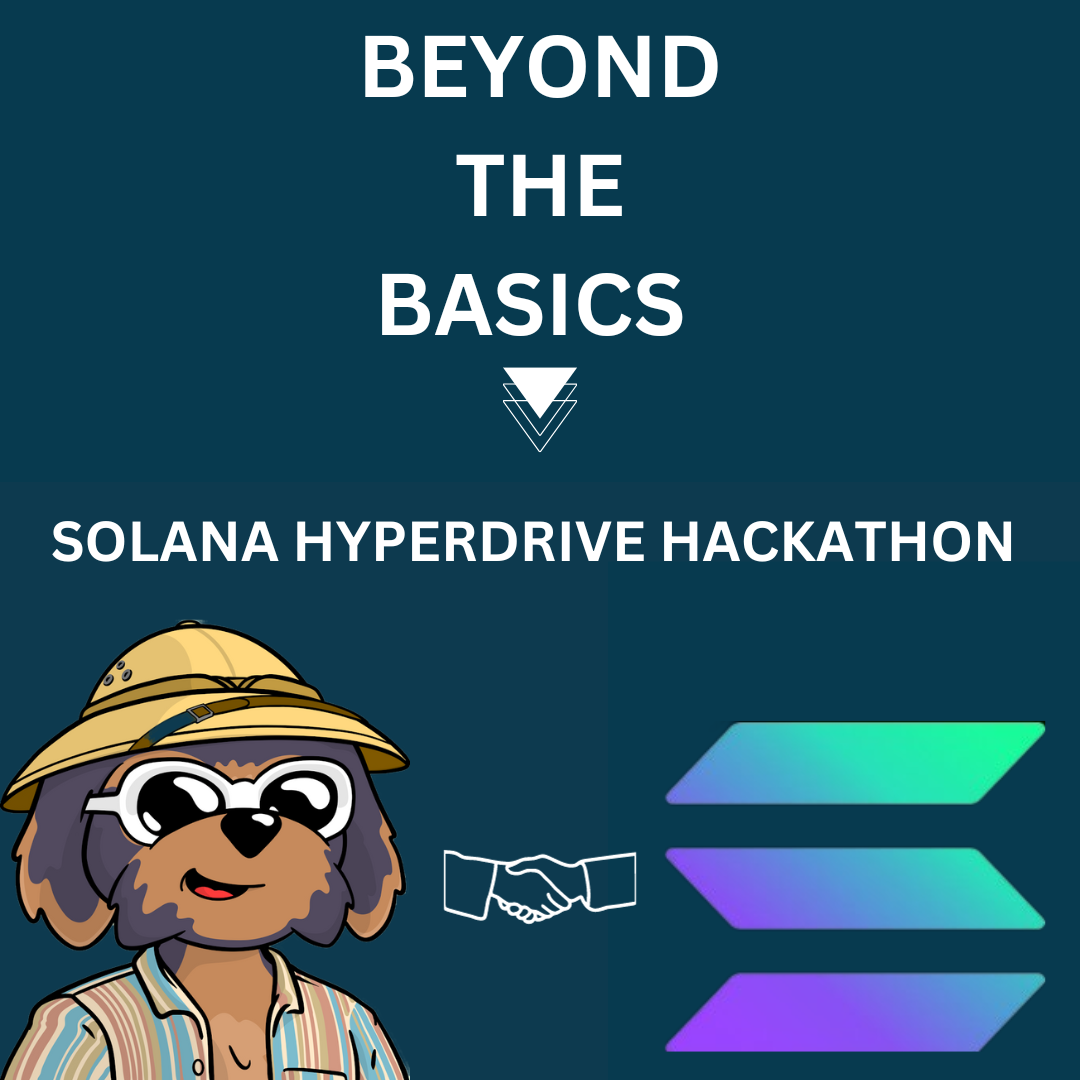 BEYOND
THE
BASICS

SOLANA HYPERDRIVE HACKATHON